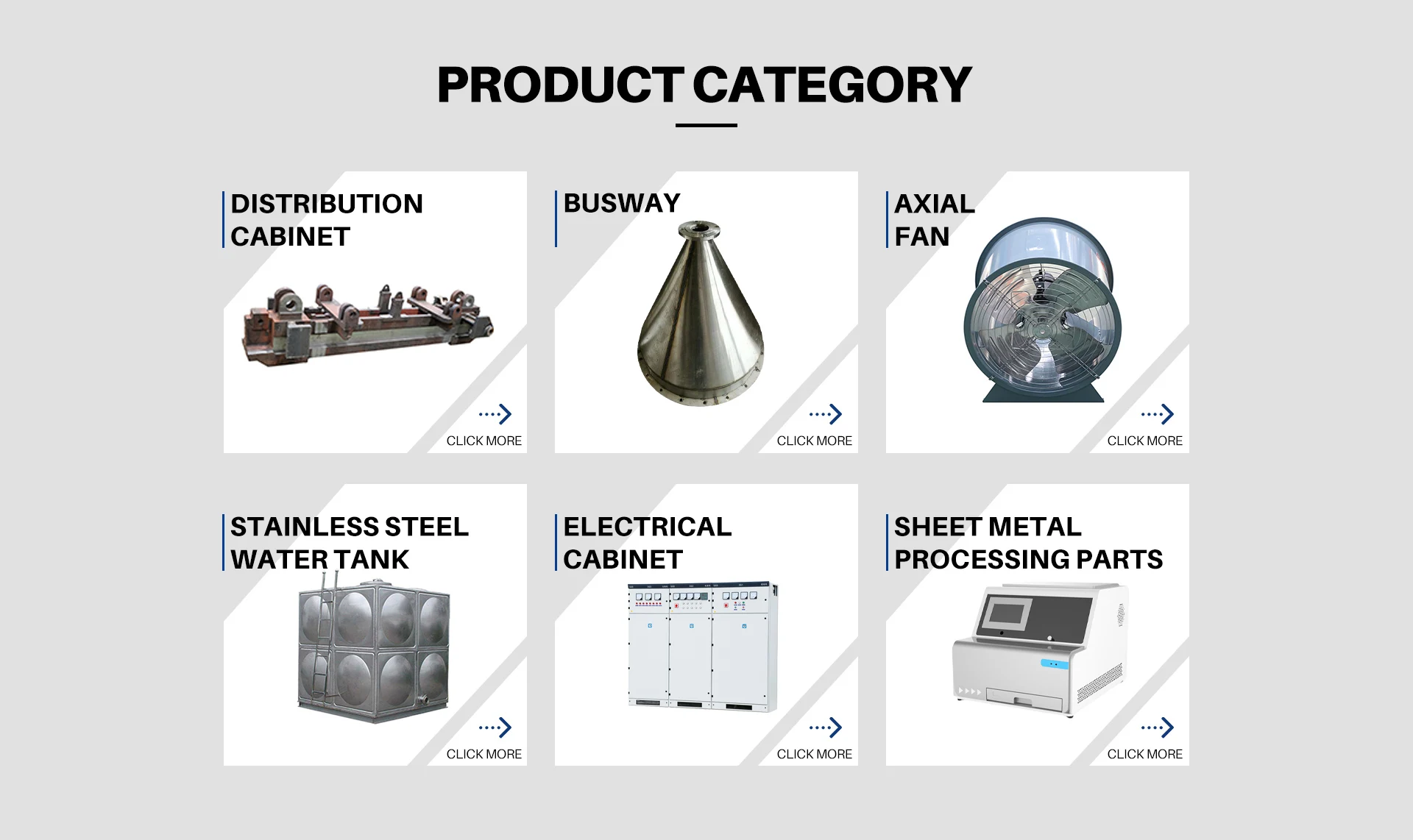 PRODUCT CATEGORY

DISTRIBUTION CABINET

CLICK MORE

BUSWAY

CLICK MORE

AXIAL FAN

CLICK MORE

STAINLESS STEEL WATER TANK

CLICK MORE

ELECTRICAL CABINET

CLICK MORE

SHEET METAL PROCESSING PARTS

CLICK MORE